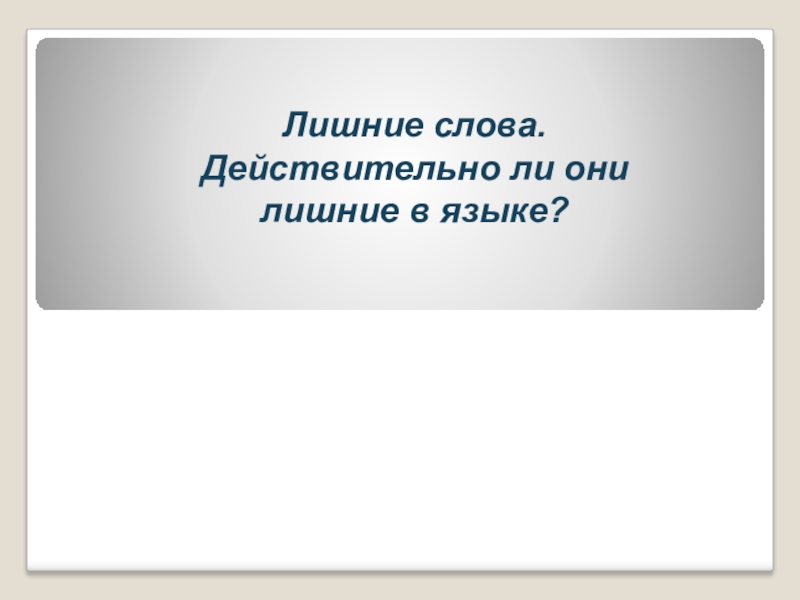 Лишние слова.
Действительно ли они лишние в языке?